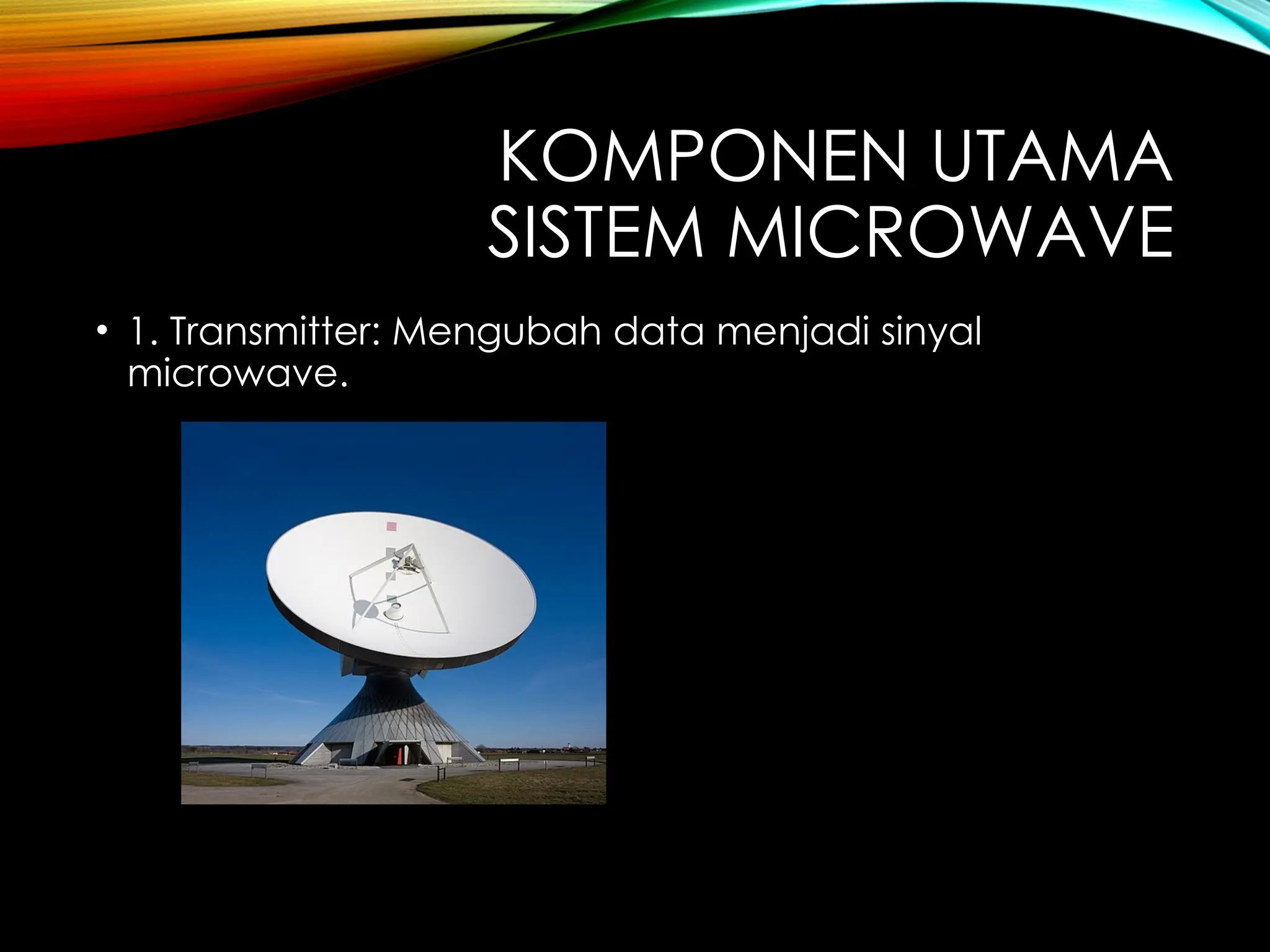 KOMPONEN UTAMA SISTEM MICROWAVE

• 1. Transmitter: Mengubah data menjadi sinyal microwave.